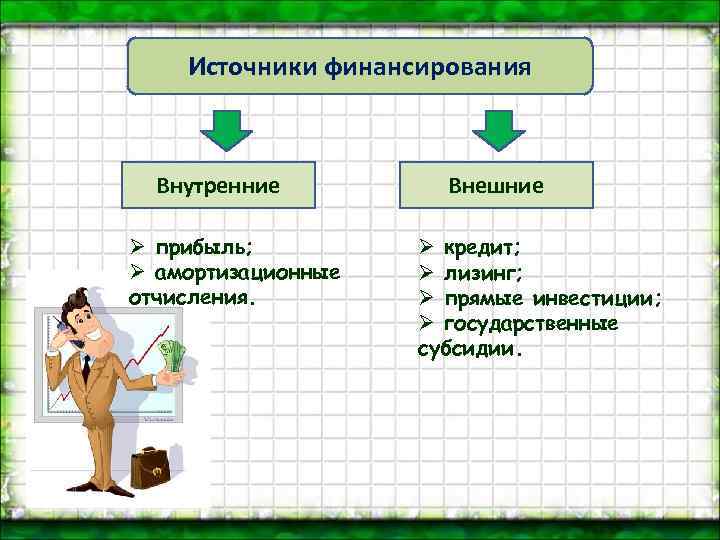 Источники финансирования

Внутренние

➢ прибыль;
➢ амортизационные отчисления.

Внешние

➢ кредит;
➢ лизинг;
➢ прямые инвестиции;
➢ государственные субсидии.